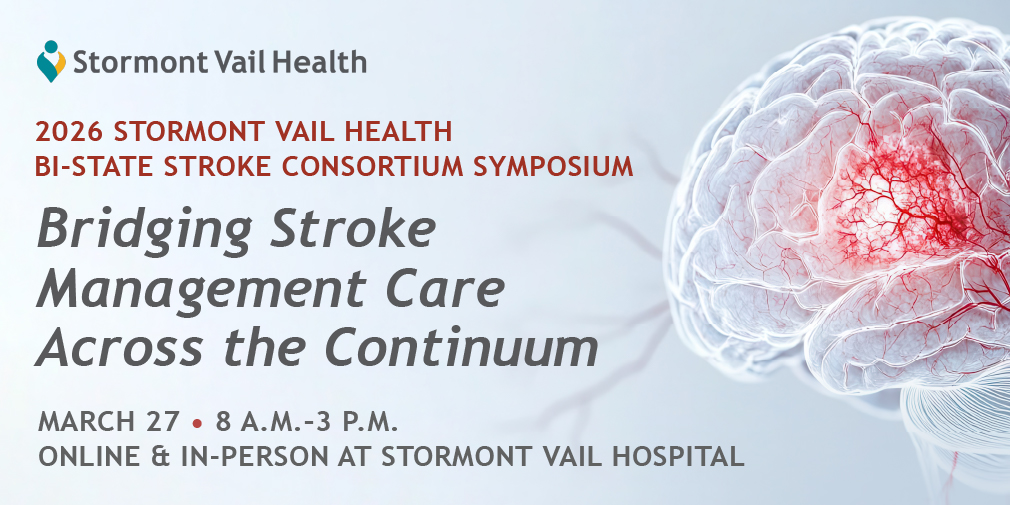 Stormont Vail Health

2026 STORMONT VAIL HEALTH
BI-STATE STROKE CONSORTIUM SYMPOSIUM

Bridging Stroke Management Care Across the Continuum

MARCH 27 • 8 A.M.-3 P.M.
ONLINE & IN-PERSON AT STORMONT VAIL HOSPITAL